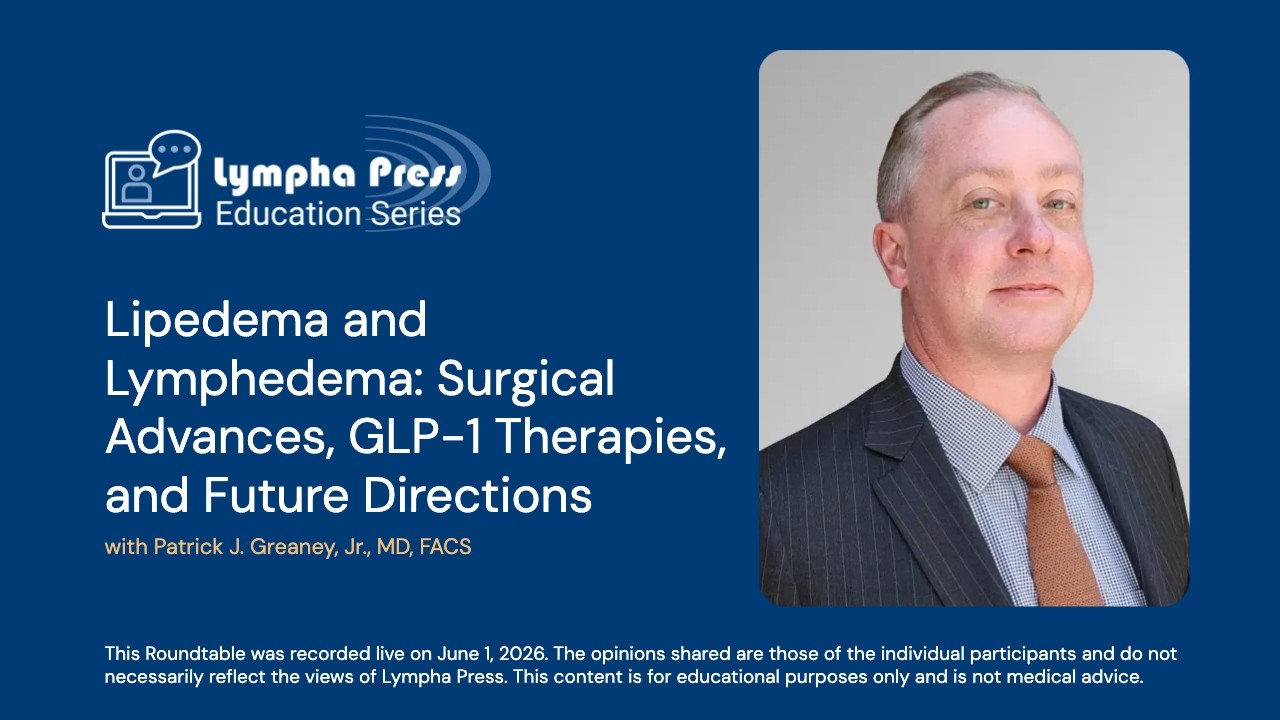 Lympha Press
Education Series

Lipedema and Lymphedema: Surgical Advances, GLP-1 Therapies, and Future Directions

with Patrick J. Greaney, Jr., MD, FACS

This Roundtable was recorded live on June 1, 2026. The opinions shared are those of the individual participants and do not necessarily reflect the views of Lympha Press. This content is for educational purposes only and is not medical advice.